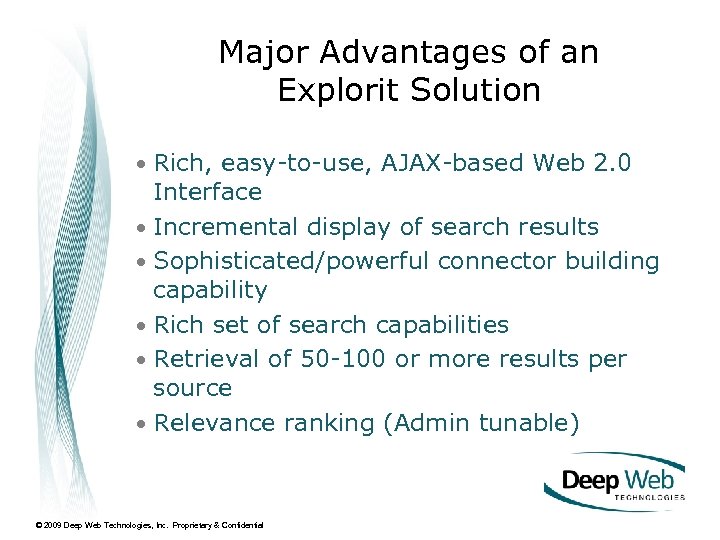 Major Advantages of an Explorit Solution

• Rich, easy-to-use, AJAX-based Web 2.0 Interface
• Incremental display of search results
• Sophisticated/powerful connector building capability
• Rich set of search capabilities
• Retrieval of 50-100 or more results per source
• Relevance ranking (Admin tunable)

Deep Web TECHNOLOGIES

© 2009 Deep Web Technologies, Inc. Proprietary & Confidential